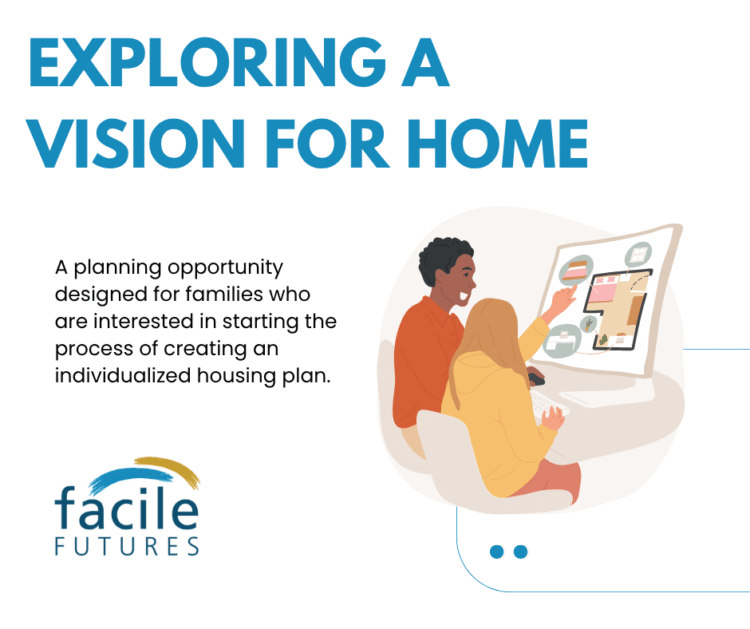 EXPLORING A VISION FOR HOME

A planning opportunity designed for families who are interested in starting the process of creating an individualized housing plan.

facile
FUTURES